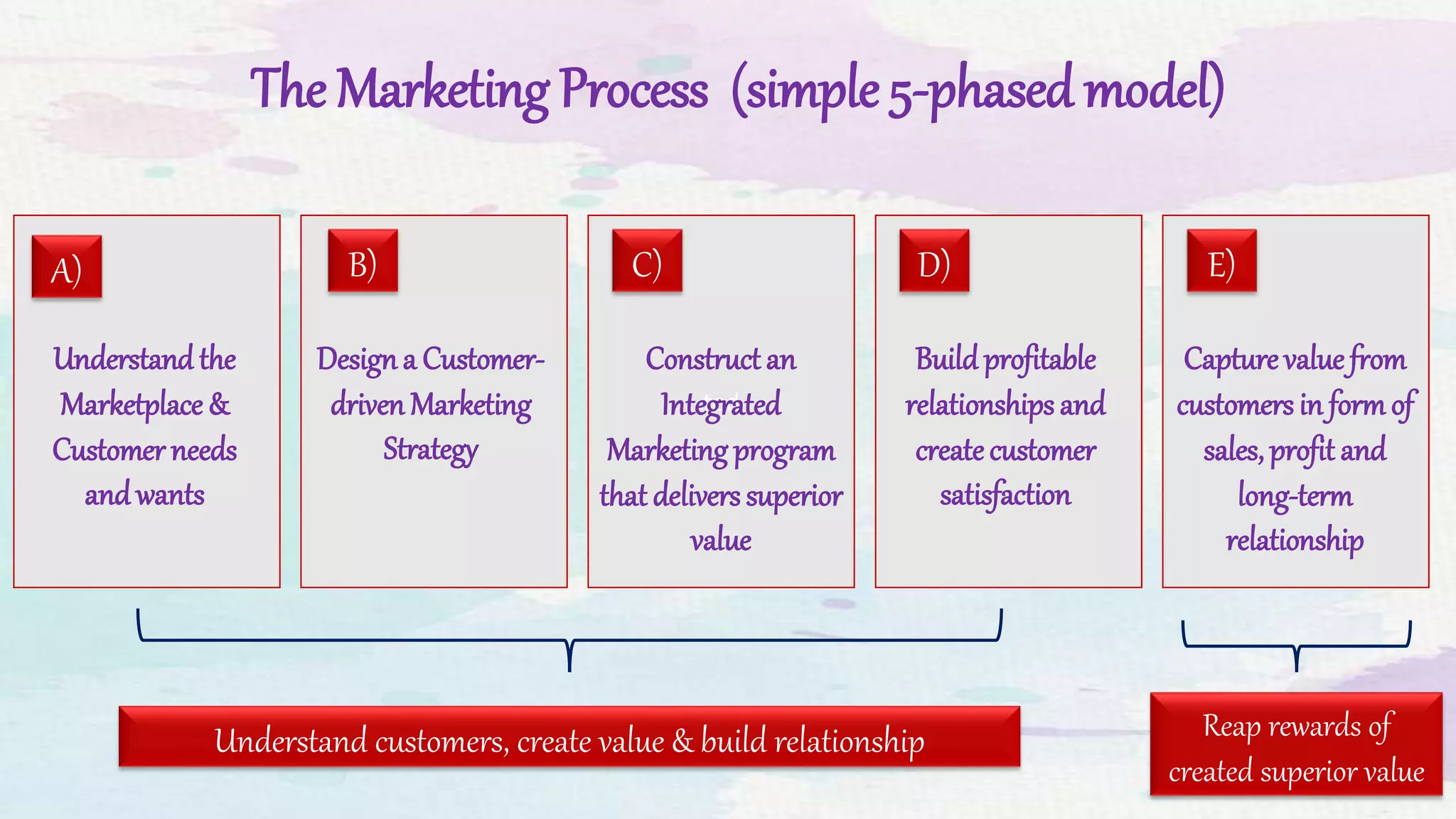 The Marketing Process (simple 5-phased model)

A)

Understand the Marketplace & Customer needs and wants

B)

Design a Customer-driven Marketing Strategy

C)

Construct an Integrated Marketing program that delivers superior value

D)

Build profitable relationships and create customer satisfaction

E)

Capture value from customers in form of sales, profit and long-term relationship

Understand customers, create value & build relationship

Reap rewards of created superior value